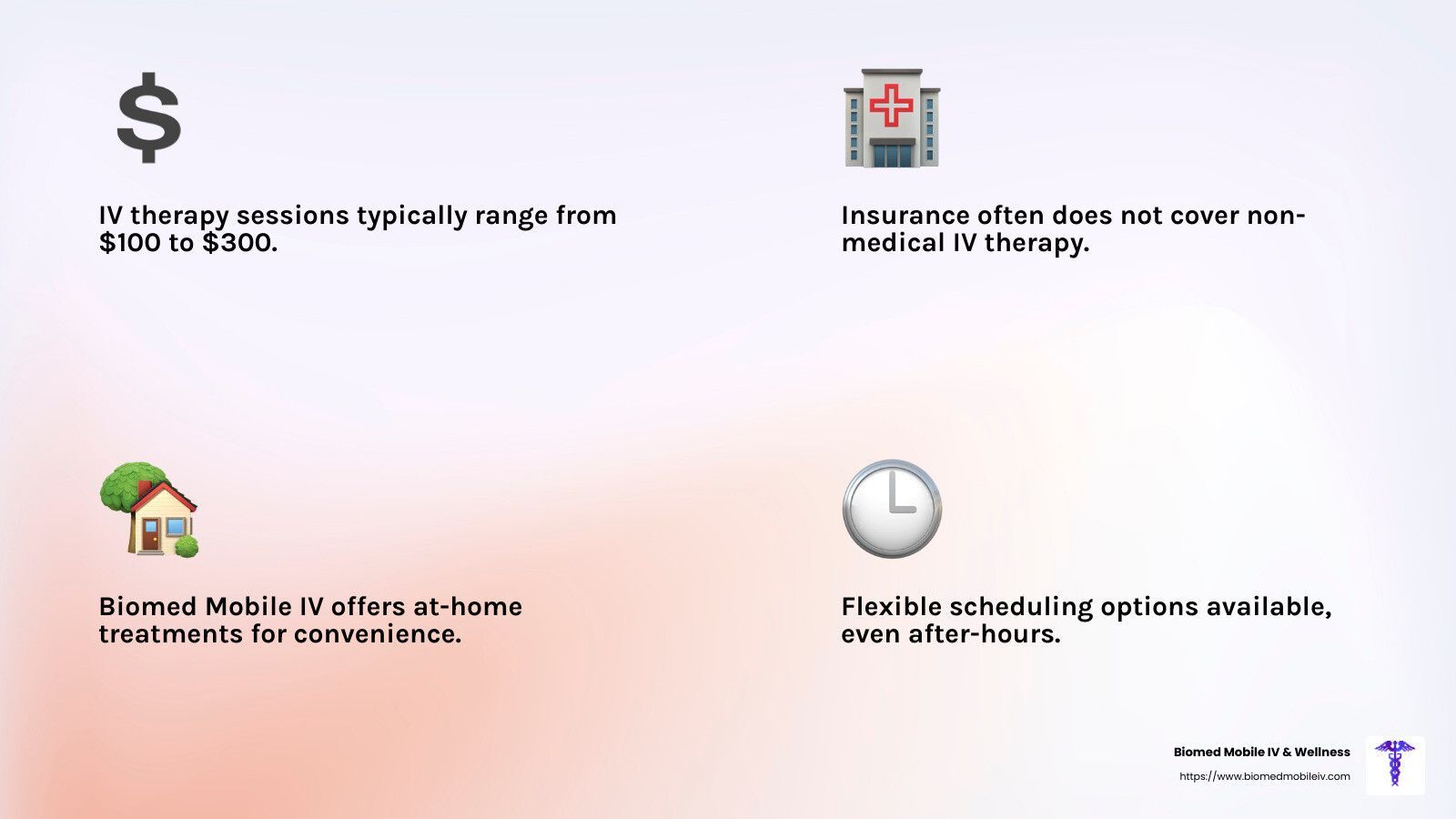 IV therapy sessions typically range from \$100 to \$300.

Insurance often does not cover non-medical IV therapy.

Biomed Mobile IV offers at-home treatments for convenience.

Flexible scheduling options available, even after-hours.

Biomed Mobile IV & Wellness
https://www.biomedmobileiv.com